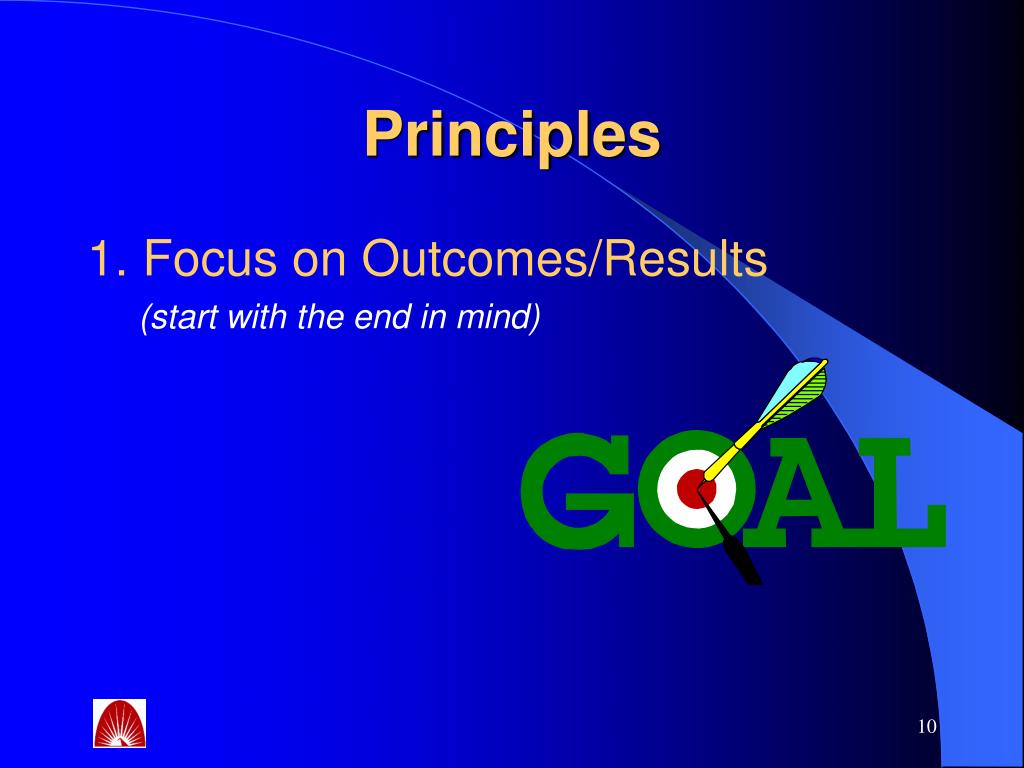 Principles

1. Focus on Outcomes/Results
(start with the end in mind)

GOAL

10